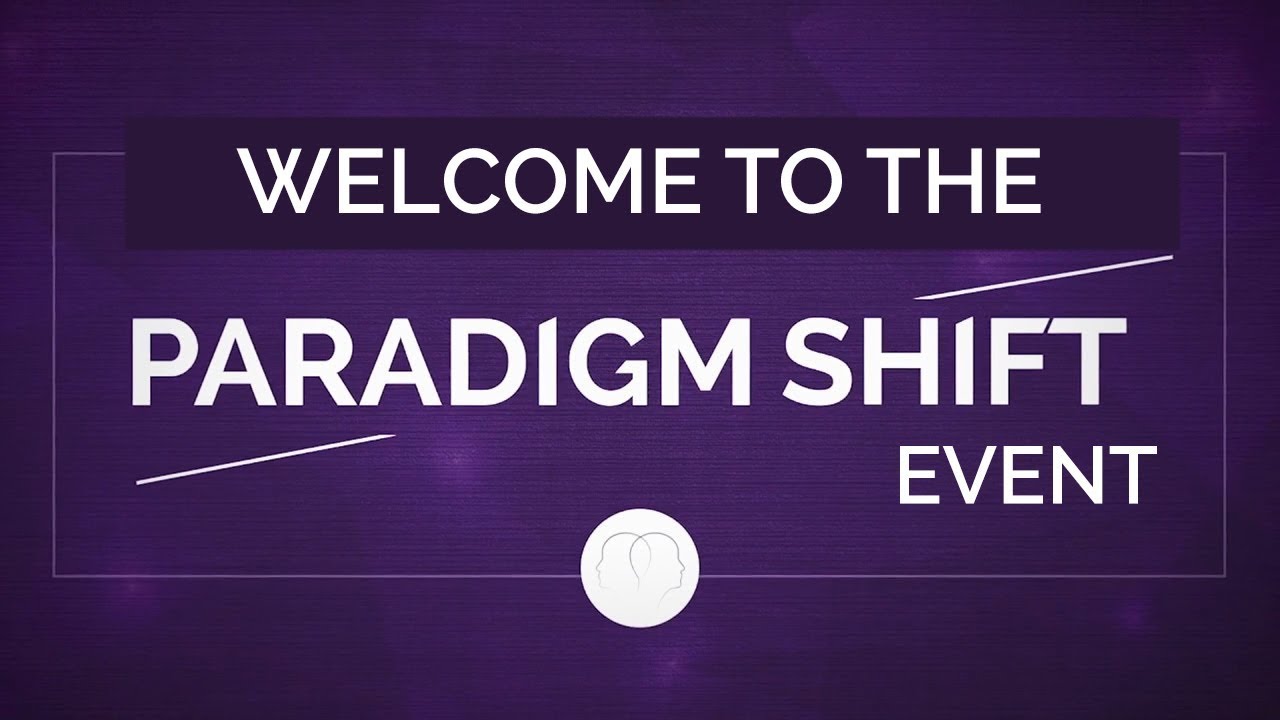 WELCOME TO THE

PARADIGM SHIFT

EVENT